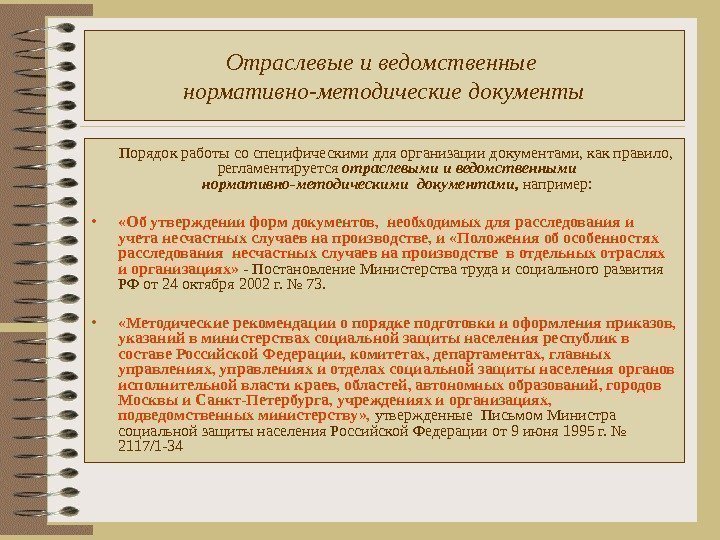 Отраслевые и ведомственные нормативно-методические документы

Порядок работы со специфическими для организации документами, как правило, регламентируется отраслевыми и ведомственными нормативно-методическими документами, например:

• «Об утверждении форм документов, необходимых для расследования и учета несчастных случаев на производстве, и «Положения об особенностях расследования несчастных случаев на производстве в отдельных отраслях и организациях» - Постановление Министерства труда и социального развития РФ от 24 октября 2002 г. № 73.

• «Методические рекомендации о порядке подготовки и оформления приказов, указаний в министерствах социальной защиты населения республик в составе Российской Федерации, комитетах, департаментах, главных управлениях, управлениях и отделах социальной защиты населения органов исполнительной власти краев, областей, автономных образований, городов Москвы и Санкт-Петербурга, учреждениях и организациях, подведомственных министерству», утвержденные Письмом Министра социальной защиты населения Российской Федерации от 9 июня 1995 г. № 2117/1-34